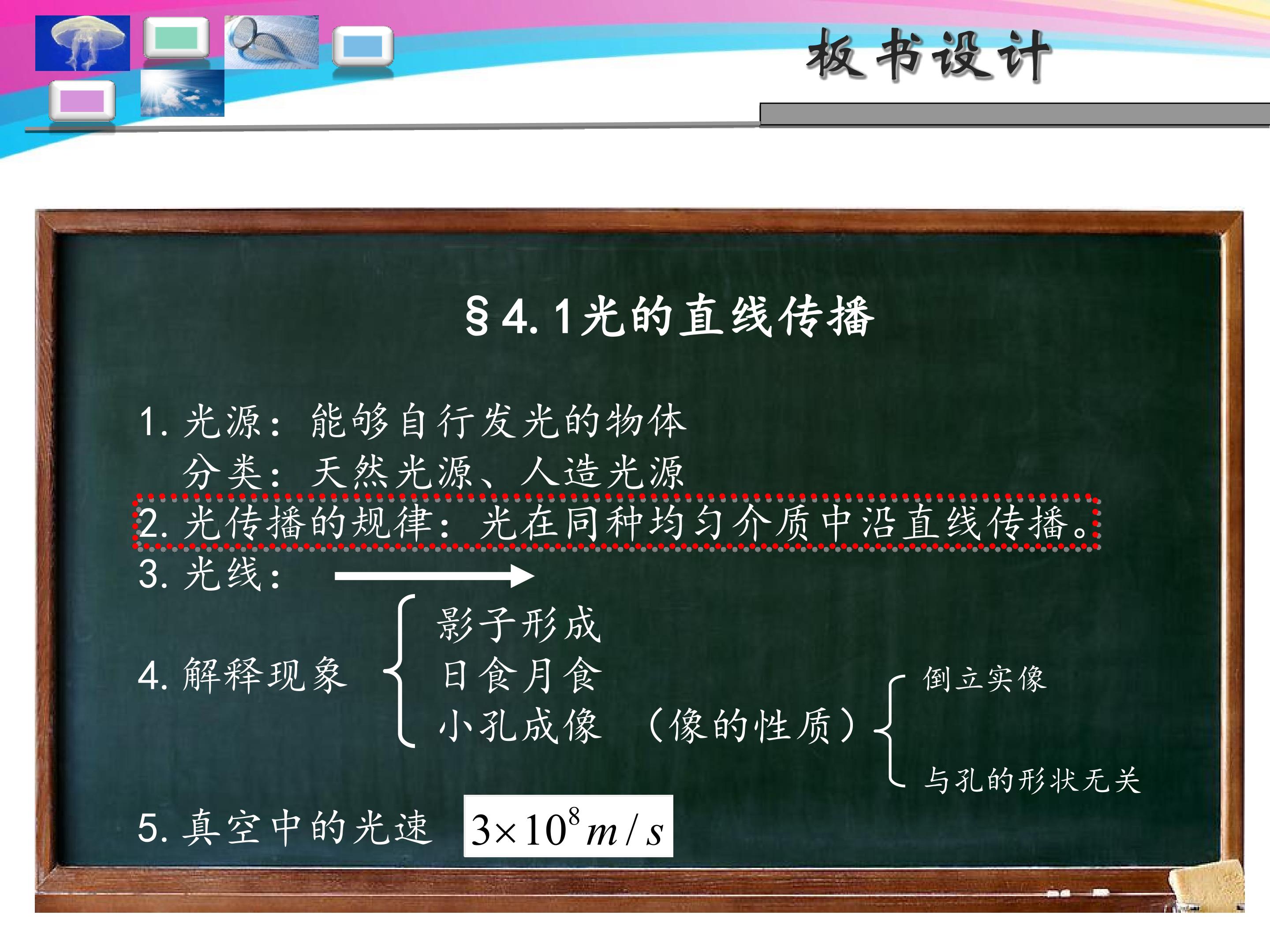 板书设计

§4.1光的直线传播

1. 光源：能够自行发光的物体
分类：天然光源、人造光源
2. 光传播的规律：光在同种均匀介质中沿直线传播。
3. 光线：
4. 解释现象
影子形成
日食月食
小孔成像 （像的性质）
倒立实像
与孔的形状无关
5. 真空中的光速 $3\times10^{8}m/s$